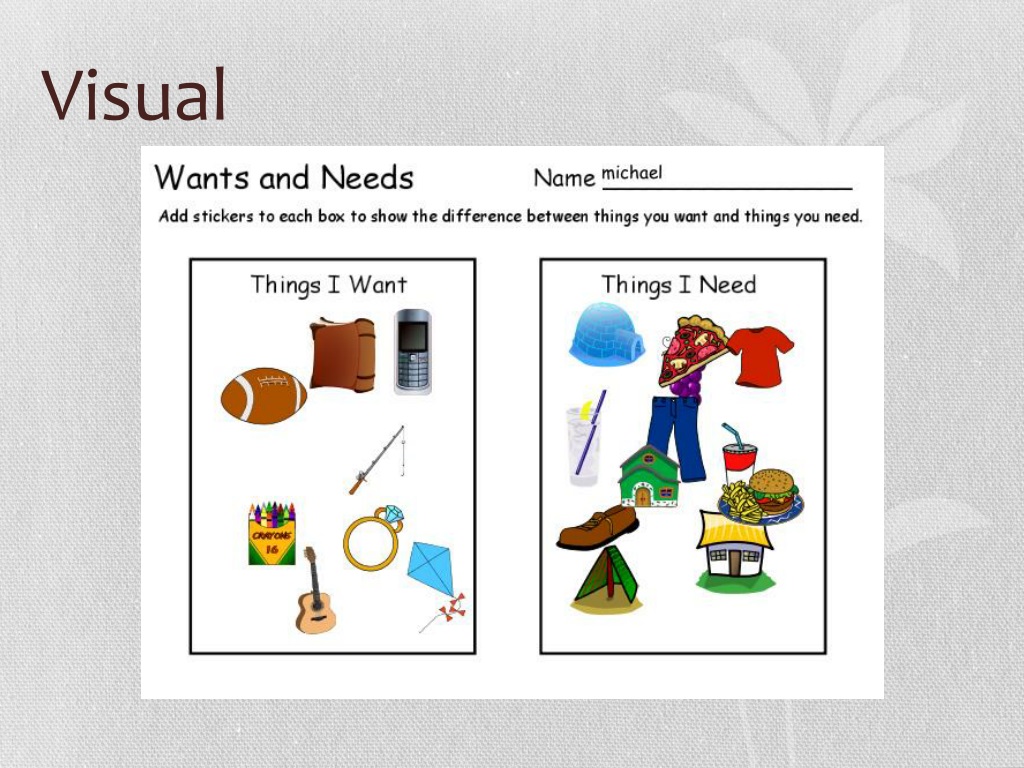 Visual

Wants and Needs

Name michael

Add stickers to each box to show the difference between things you want and things you need.

Things I Want

CRAYONS 16

Things I Need